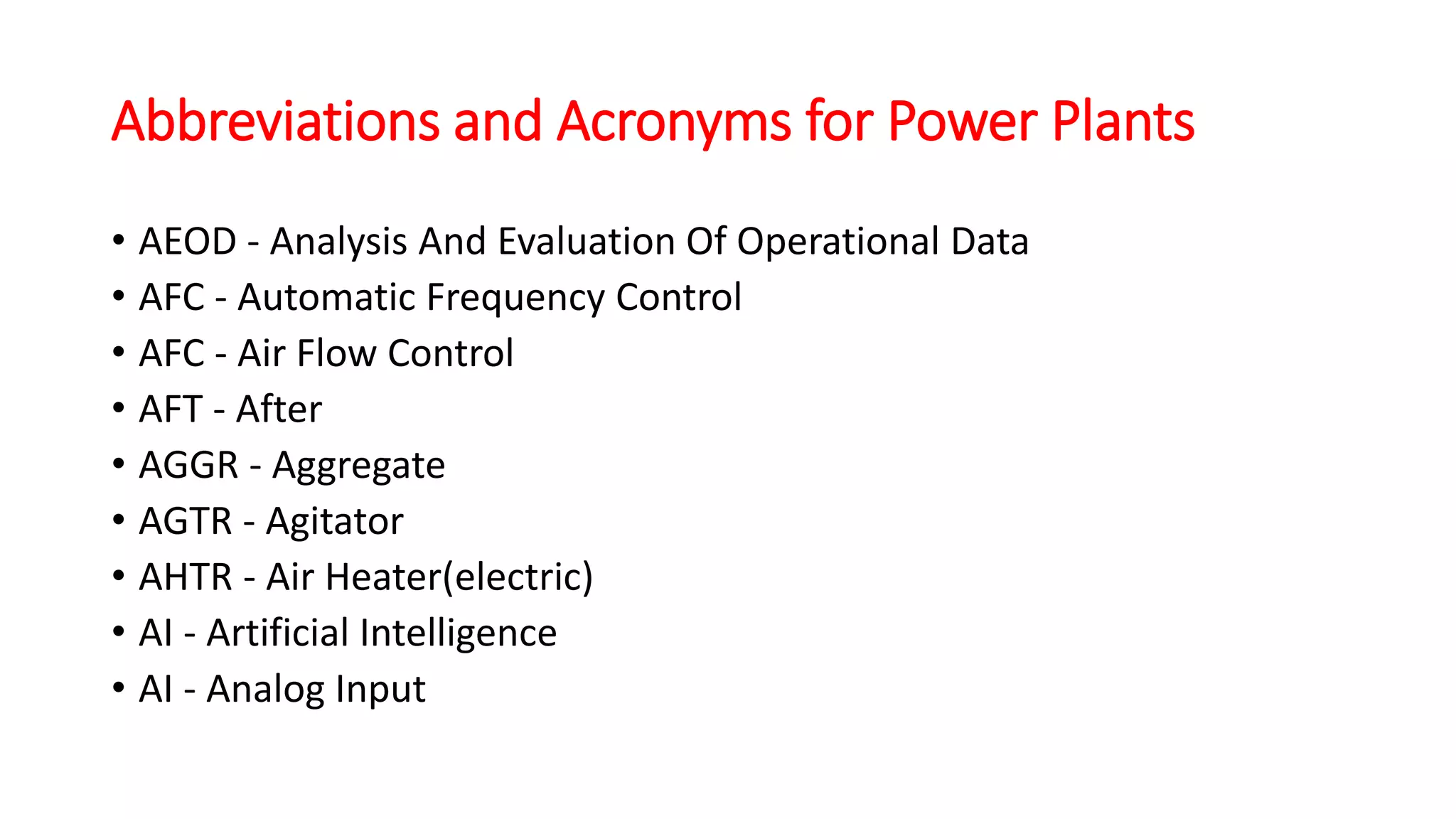 Abbreviations and Acronyms for Power Plants

• AEOD - Analysis And Evaluation Of Operational Data
• AFC - Automatic Frequency Control
• AFC - Air Flow Control
• AFT - After
• AGGR - Aggregate
• AGTR - Agitator
• AHTR - Air Heater(electric)
• AI - Artificial Intelligence
• AI - Analog Input